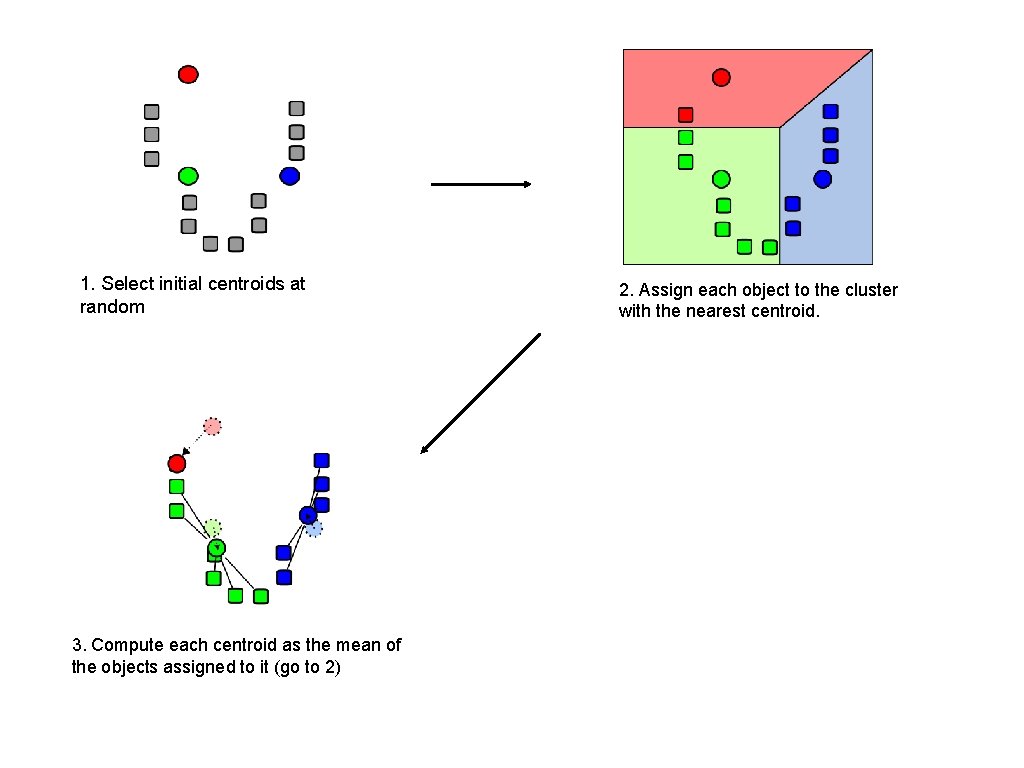 1. Select initial centroids at random

2. Assign each object to the cluster with the nearest centroid.

3. Compute each centroid as the mean of the objects assigned to it (go to 2)